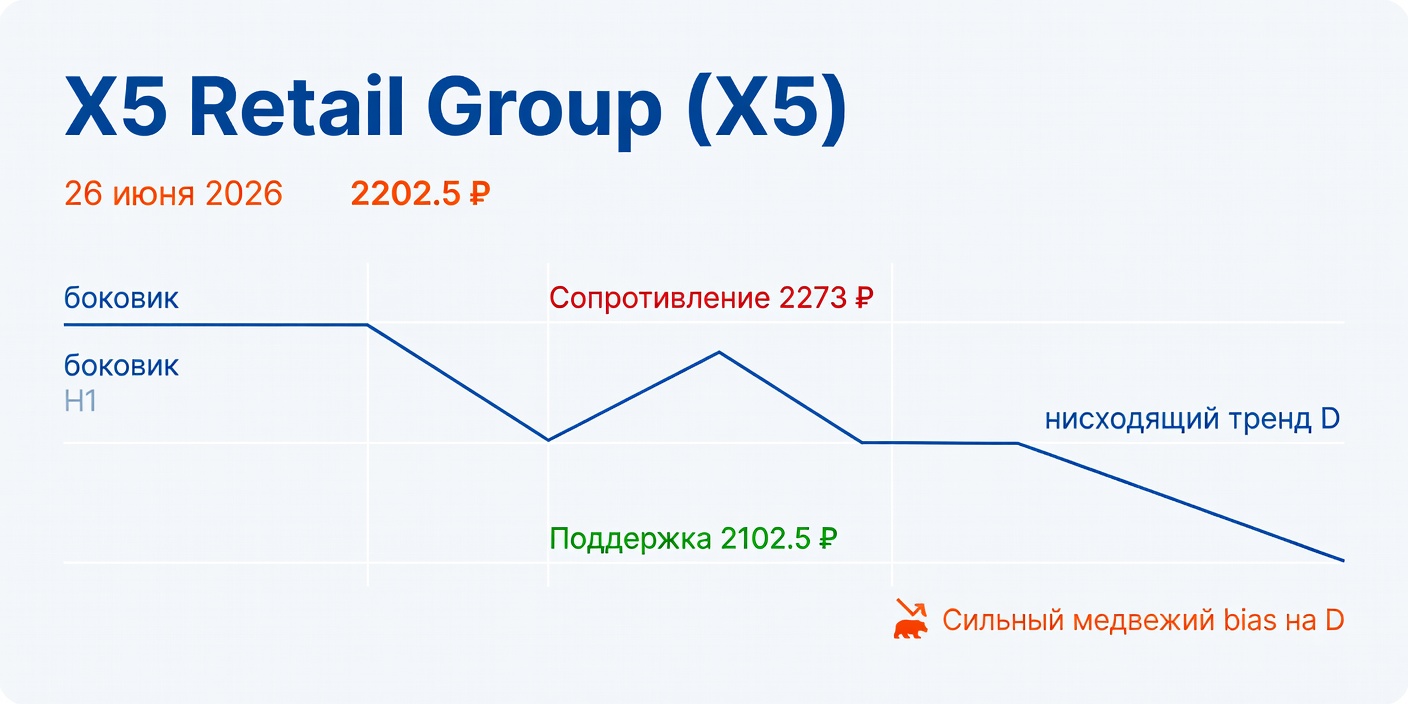 X5 Retail Group (X5)

26 июня 2026 2202.5 ₽

боковик

Сопротивление 2273 ₽

боковик
H1

нисходящий тренд D

Поддержка 2102.5 ₽

Сильный медвежий bias на D